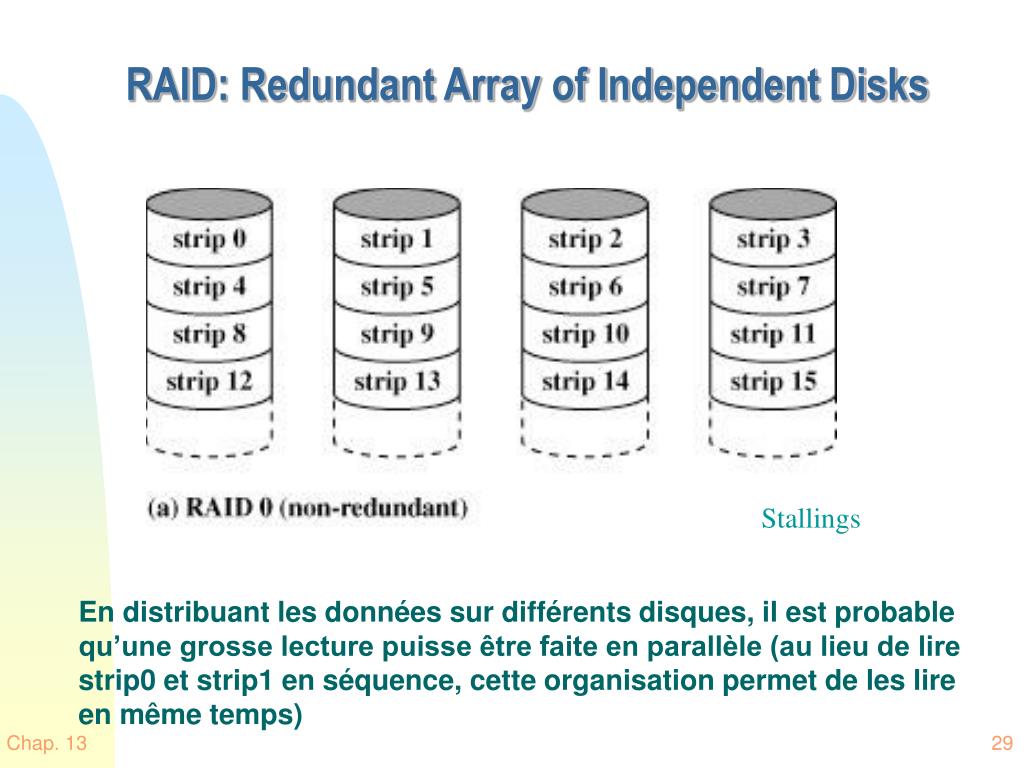 RAID: Redundant Array of Independent Disks

strip 0
strip 4
strip 8
strip 12

strip 1
strip 5
strip 9
strip 13

strip 2
strip 6
strip 10
strip 14

strip 3
strip 7
strip 11
strip 15

(a) RAID 0 (non-redundant)

Stallings

En distribuant les données sur différents disques, il est probable qu'une grosse lecture puisse être faite en parallèle (au lieu de lire strip0 et strip1 en séquence, cette organisation permet de les lire en même temps)

Chap. 13

29